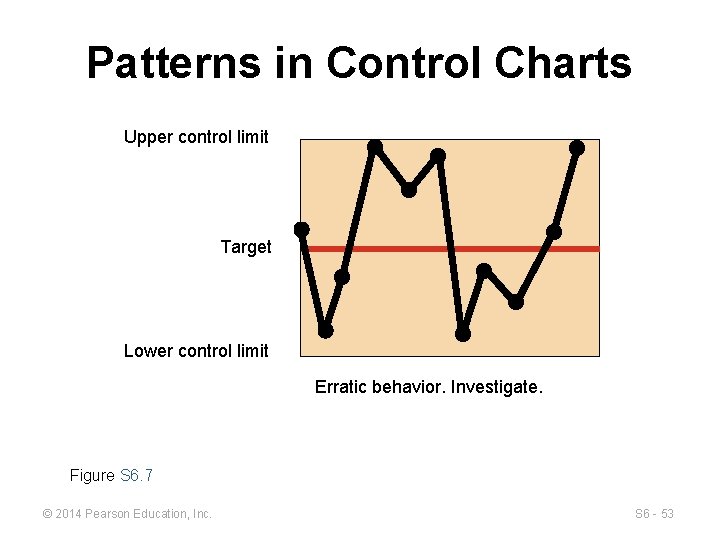 Patterns in Control Charts

Upper control limit

Target

Lower control limit

Erratic behavior. Investigate.

Figure S6.7

© 2014 Pearson Education, Inc.

S6 - 53